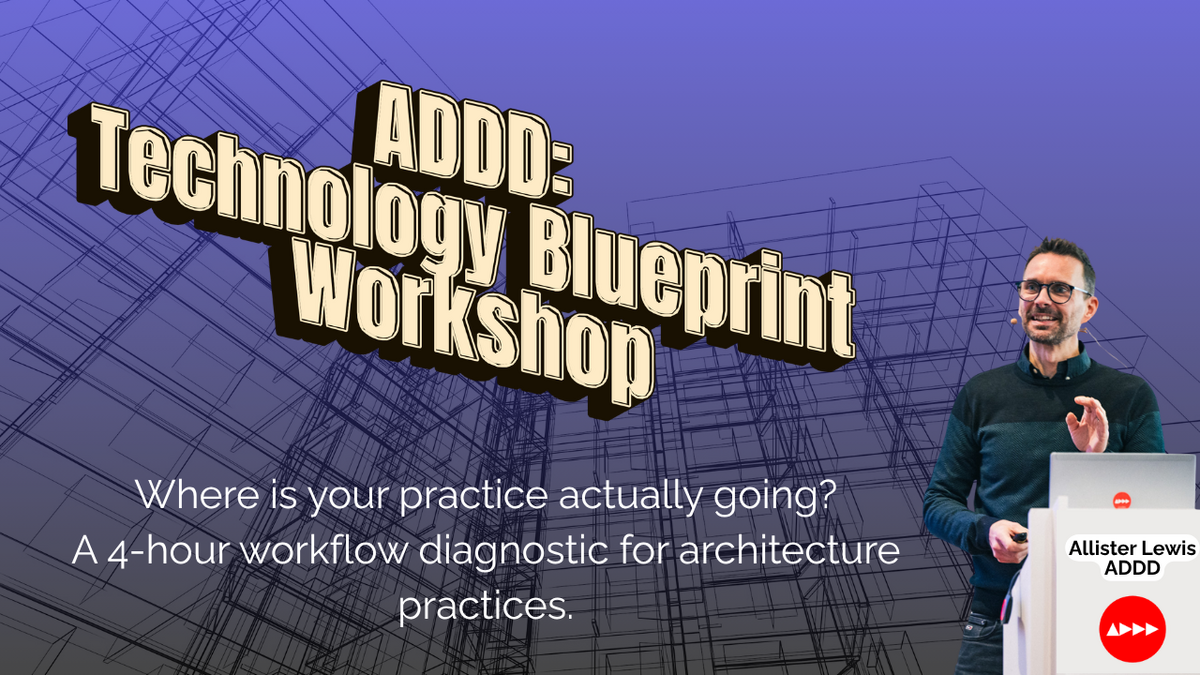 ADDD:
Technology Blueprint Workshop

Where is your practice actually going?
A 4-hour workflow diagnostic for architecture practices.

Allister Lewis
ADDD